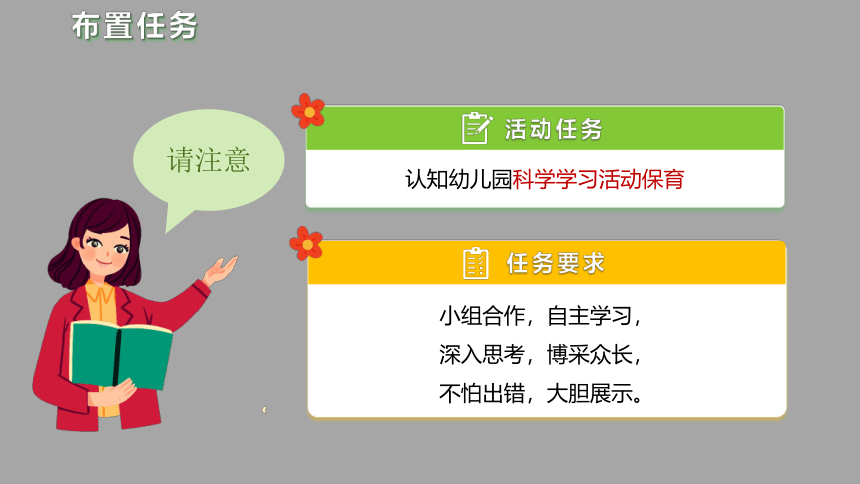 布置任务

请注意

活动任务

认知幼儿园科学学习活动保育

任务要求

小组合作，自主学习，
深入思考，博采众长，
不怕出错，大胆展示。